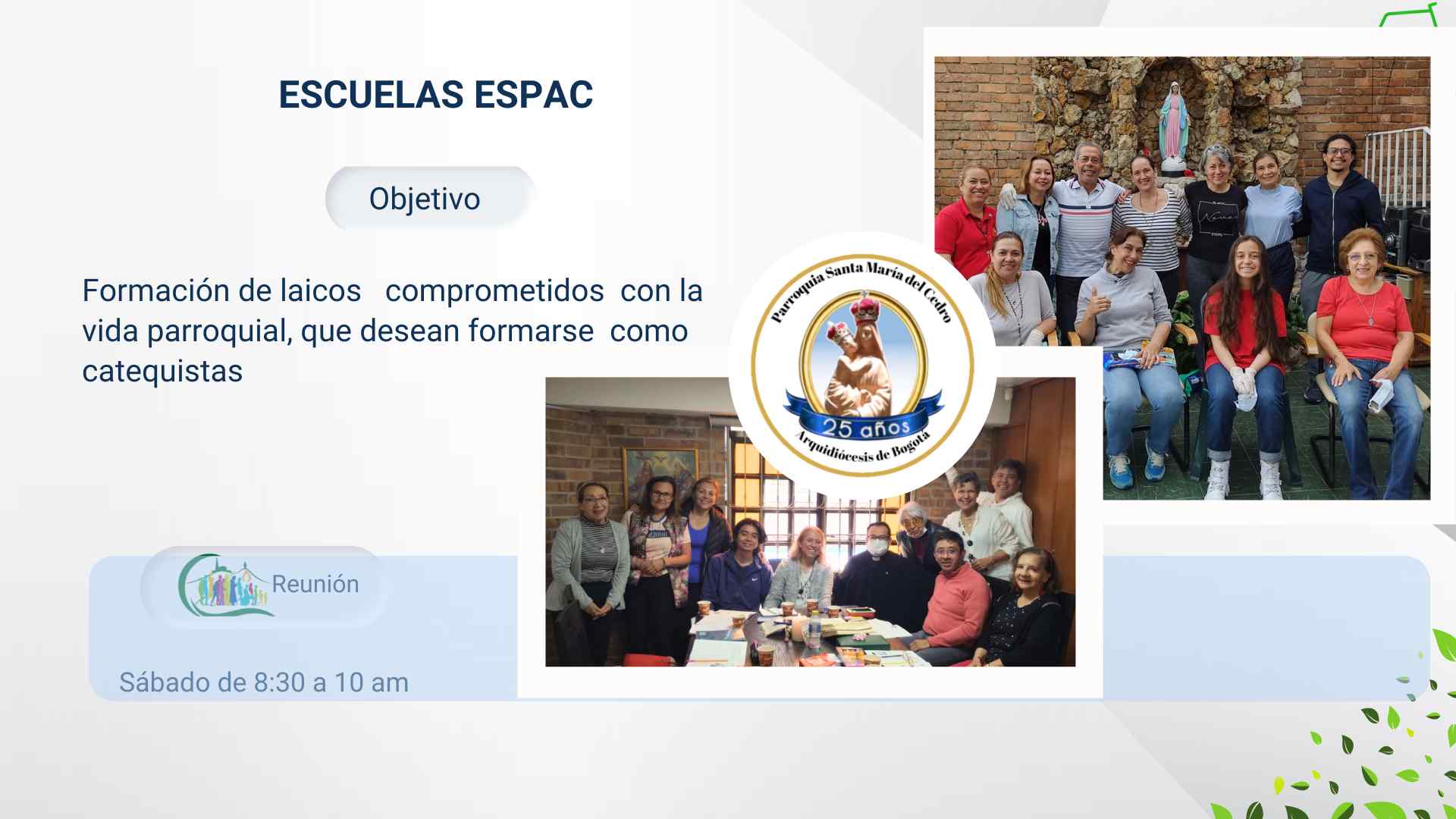 ESCUELAS ESPAC

Objetivo

Formación de laicos comprometidos con la vida parroquial, que desean formarse como catequistas

Parroquia Santa María del Cedro
25 años
Arquidiócesis de Bogotá

Reunión

Sábado de 8:30 a 10 am